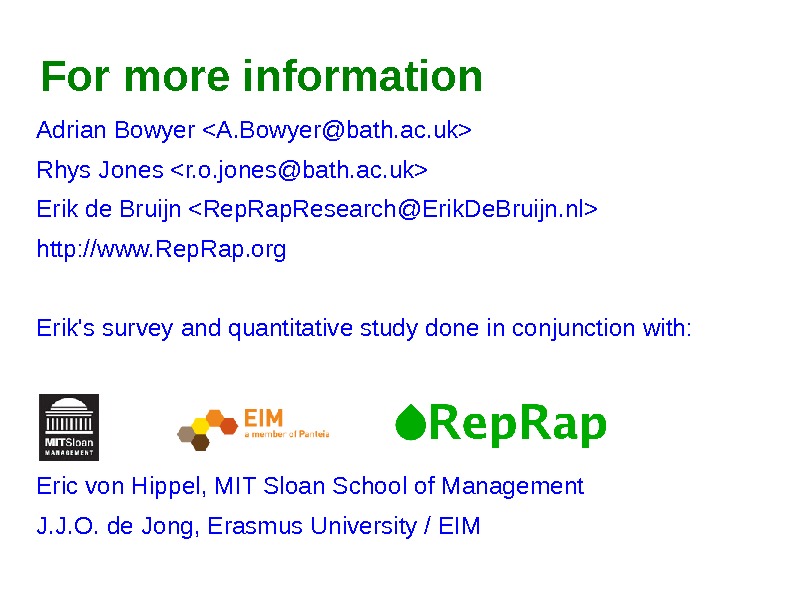 For more information

Adrian Bowyer <A.Bowyer@bath.ac.uk>

Rhys Jones <r.o.jones@bath.ac.uk>

Erik de Bruijn <RepRapResearch@ErikDeBruijn.nl>

http://www.RepRap.org

Erik's survey and quantitative study done in conjunction with:

MITSloan MANAGEMENT

EIM a member of Panteia

RepRap

Eric von Hippel, MIT Sloan School of Management

J.J.O. de Jong, Erasmus University / EIM